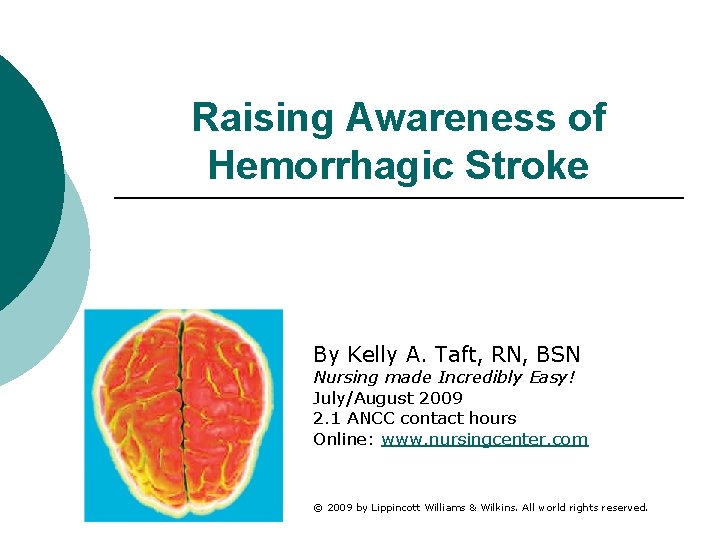 Raising Awareness of Hemorrhagic Stroke

By Kelly A. Taft, RN, BSN
Nursing made Incredibly Easy!
July/August 2009
2.1 ANCC contact hours
Online: www.nursingcenter.com

© 2009 by Lippincott Williams & Wilkins. All world rights reserved.